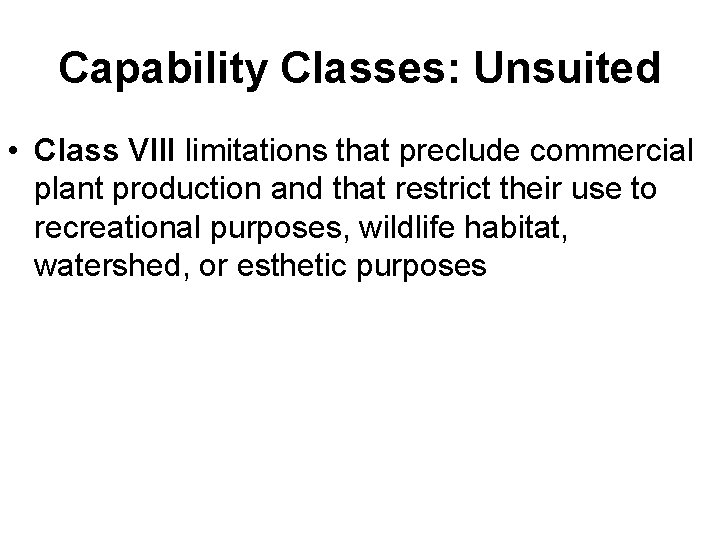 Capability Classes: Unsuited

• Class VIII limitations that preclude commercial plant production and that restrict their use to recreational purposes, wildlife habitat, watershed, or esthetic purposes